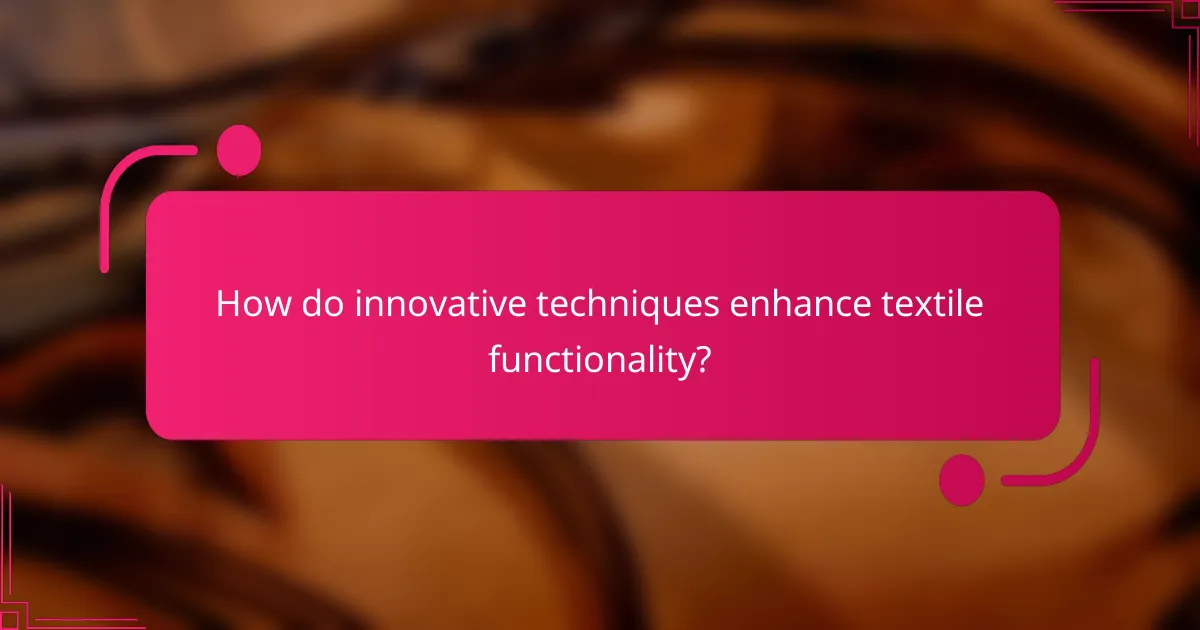 How do innovative techniques enhance textile functionality?